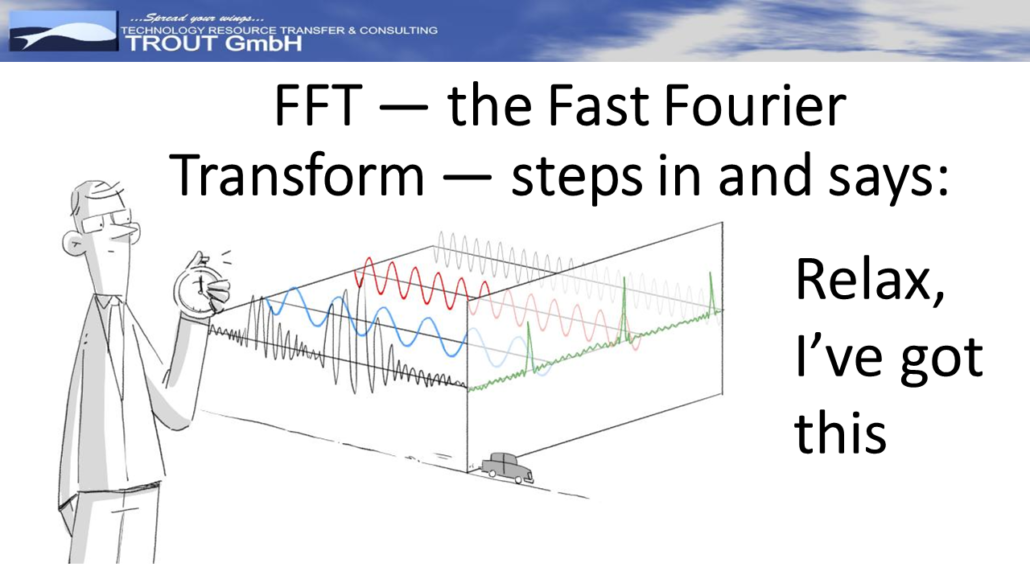 ...Spread your wings...
TECHNOLOGY RESOURCE TRANSFER & CONSULTING
TROUT GmbH

FFT — the Fast Fourier Transform — steps in and says:

Relax, I've got this